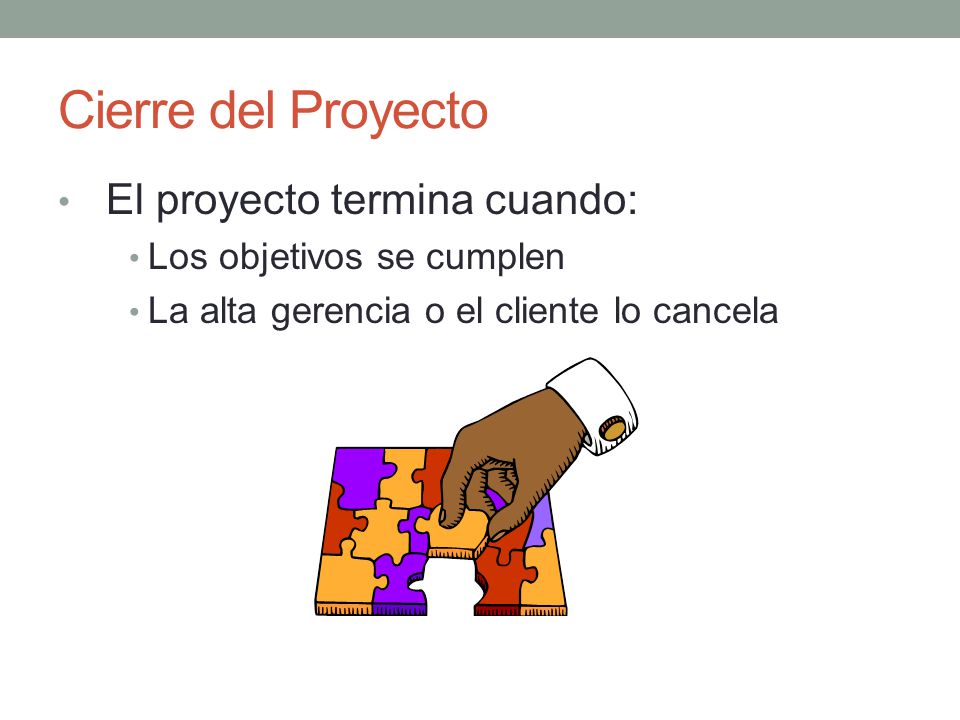 Cierre del Proyecto

• El proyecto termina cuando:
  • Los objetivos se cumplen
  • La alta gerencia o el cliente lo cancela